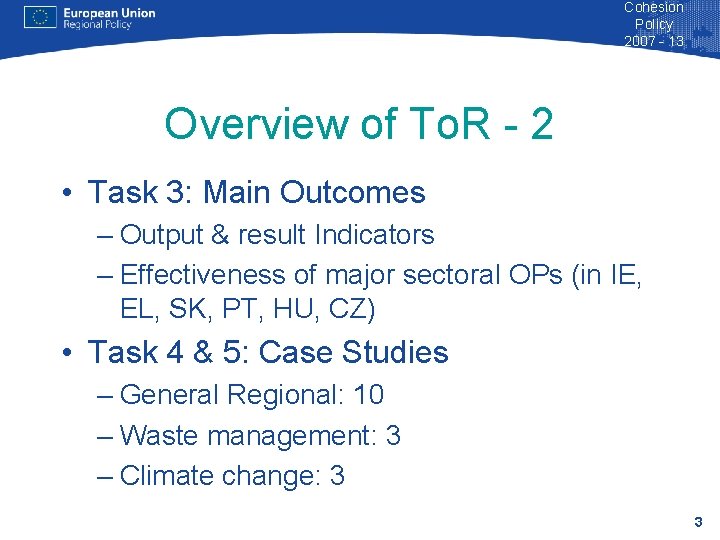 European Union
Regional Policy

Cohesion Policy 2007 - 13

Overview of ToR - 2

• Task 3: Main Outcomes
– Output & result Indicators
– Effectiveness of major sectoral OPs (in IE, EL, SK, PT, HU, CZ)

• Task 4 & 5: Case Studies
– General Regional: 10
– Waste management: 3
– Climate change: 3

3